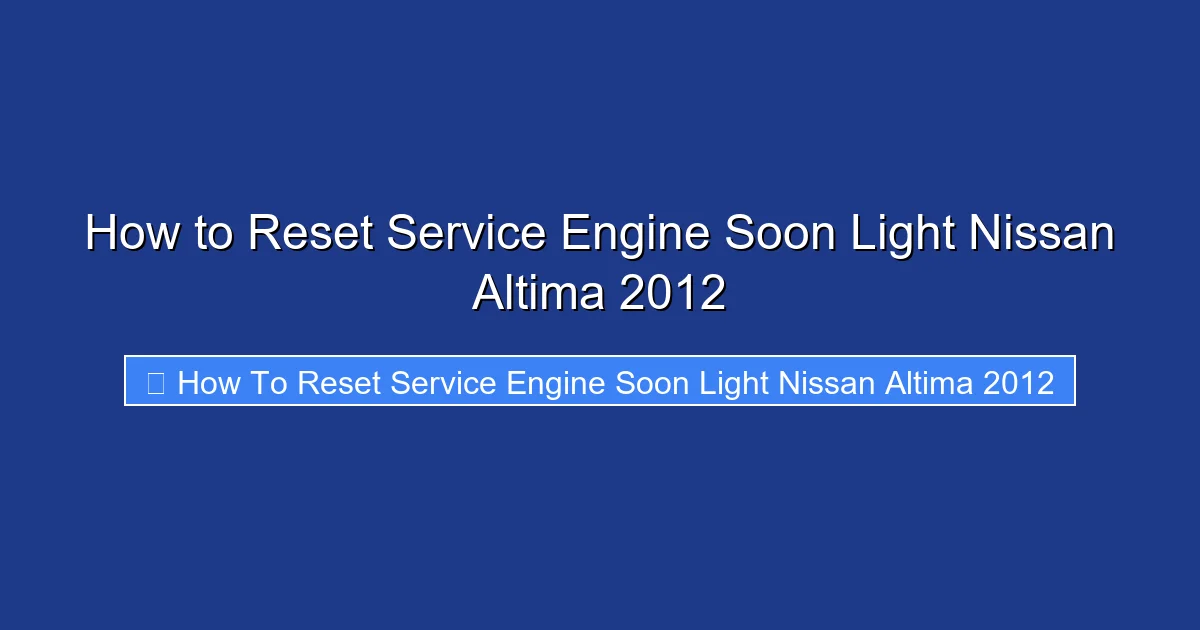 How to Reset Service Engine Soon Light Nissan Altima 2012

How To Reset Service Engine Soon Light Nissan Altima 2012